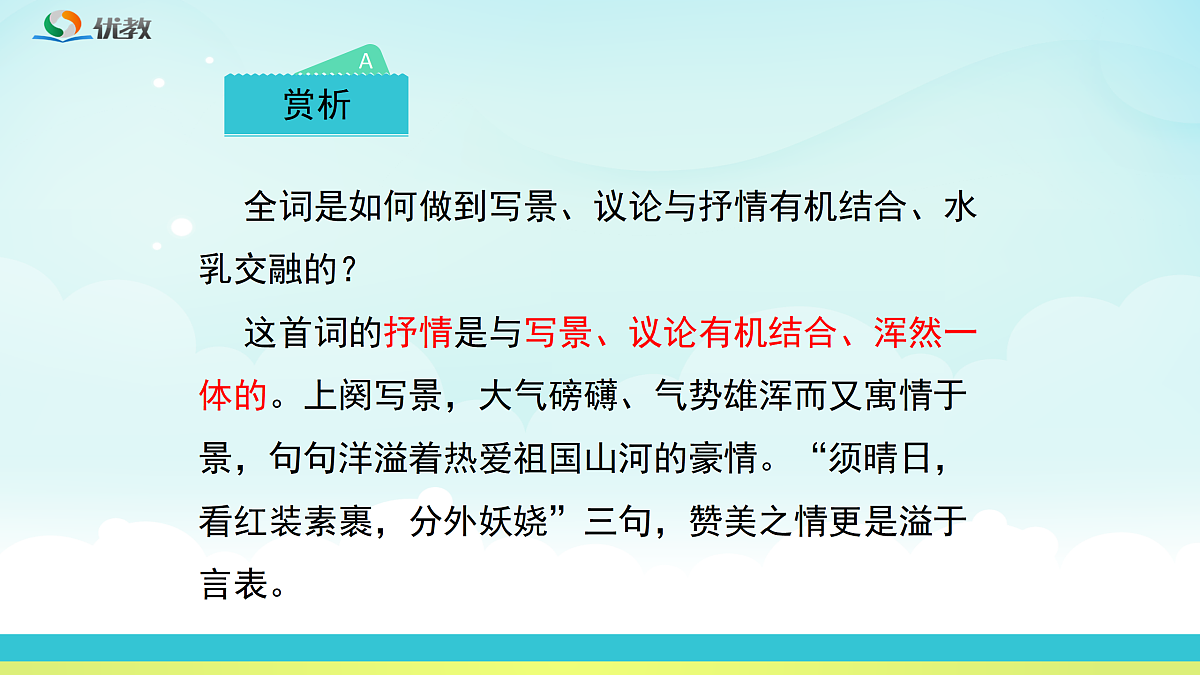 优教

A

赏析

全词是如何做到写景、议论与抒情有机结合、水乳交融的？

这首词的抒情是与写景、议论有机结合、浑然一体的。上阕写景，大气磅礴、气势雄浑而又寓情于景，句句洋溢着热爱祖国山河的豪情。“须晴日，看红装素裹，分外妖娆”三句，赞美之情更是溢于言表。